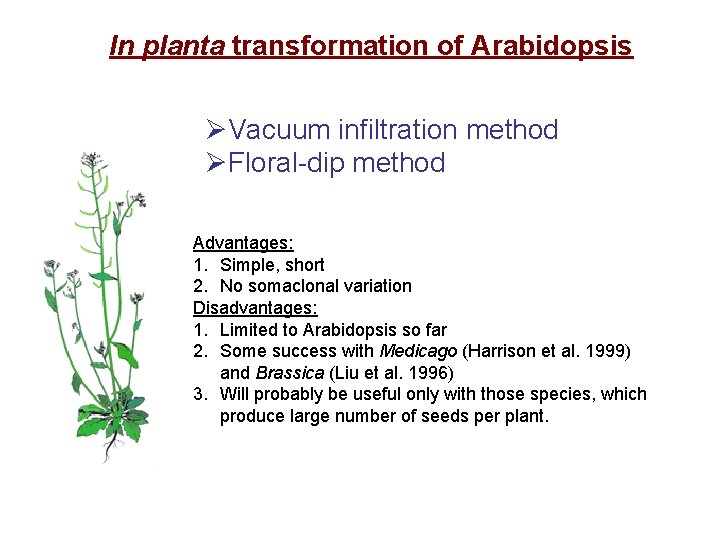 In planta transformation of Arabidopsis

➢Vacuum infiltration method
➢Floral-dip method

Advantages:
1. Simple, short
2. No somaclonal variation
Disadvantages:
1. Limited to Arabidopsis so far
2. Some success with Medicago (Harrison et al. 1999) and Brassica (Liu et al. 1996)
3. Will probably be useful only with those species, which produce large number of seeds per plant.